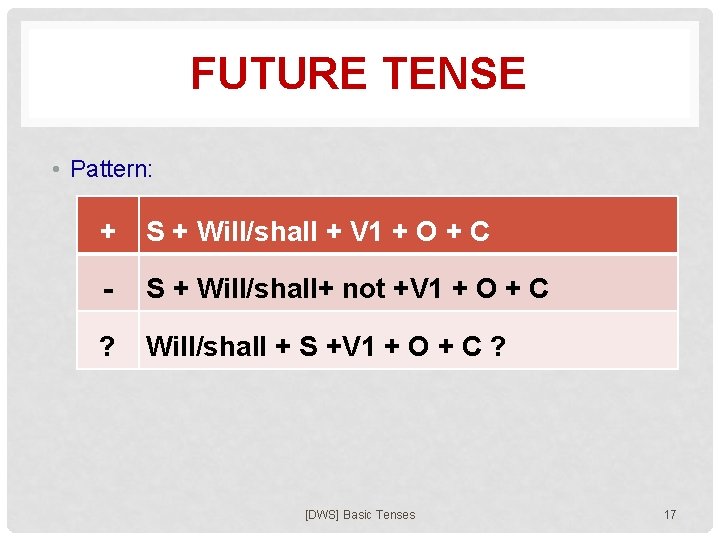 FUTURE TENSE

• Pattern:

| + | S + Will/shall + V1 + O + C |
|---|---|
| - | S + Will/shall+ not +V1 + O + C |
| ? | Will/shall + S +V1 + O + C ? |

[DWS] Basic Tenses

17